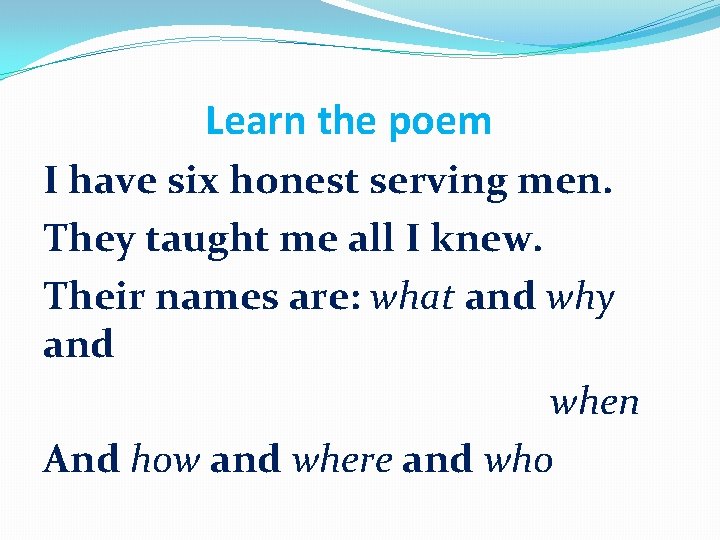 Learn the poem

I have six honest serving men.
They taught me all I knew.
Their names are: what and why and
when
And how and where and who